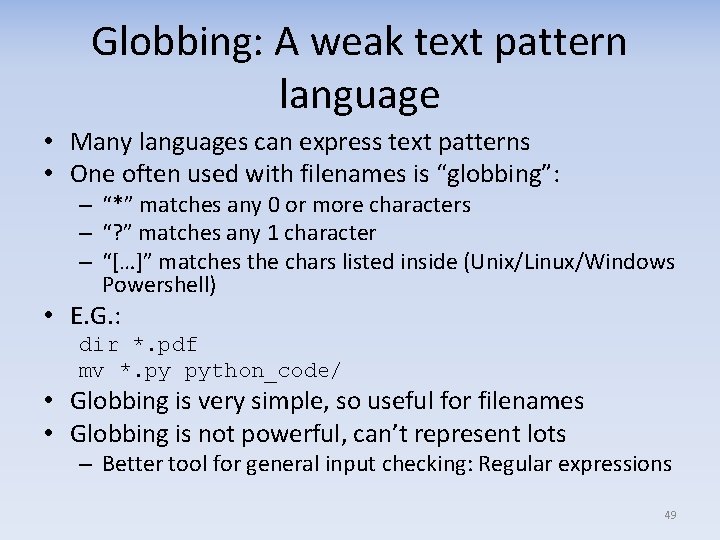 Globbing: A weak text pattern language

• Many languages can express text patterns
• One often used with filenames is “globbing”:
  – “*” matches any 0 or more characters
  – “?” matches any 1 character
  – “[…]” matches the chars listed inside (Unix/Linux/Windows Powershell)
• E.G.:
dir *.pdf
mv *.py python_code/
• Globbing is very simple, so useful for filenames
• Globbing is not powerful, can’t represent lots
  – Better tool for general input checking: Regular expressions

49